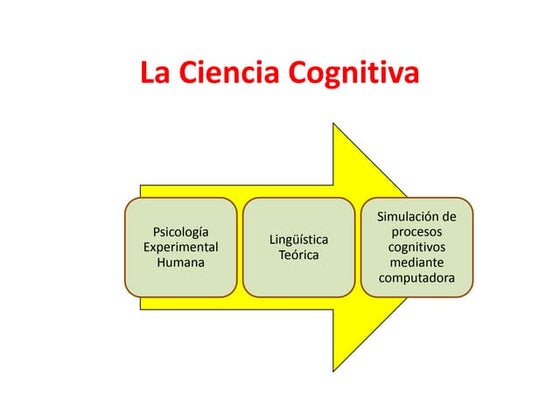 La Ciencia Cognitiva

Psicología Experimental Humana

Lingüística Teórica

Simulación de procesos cognitivos mediante computadora